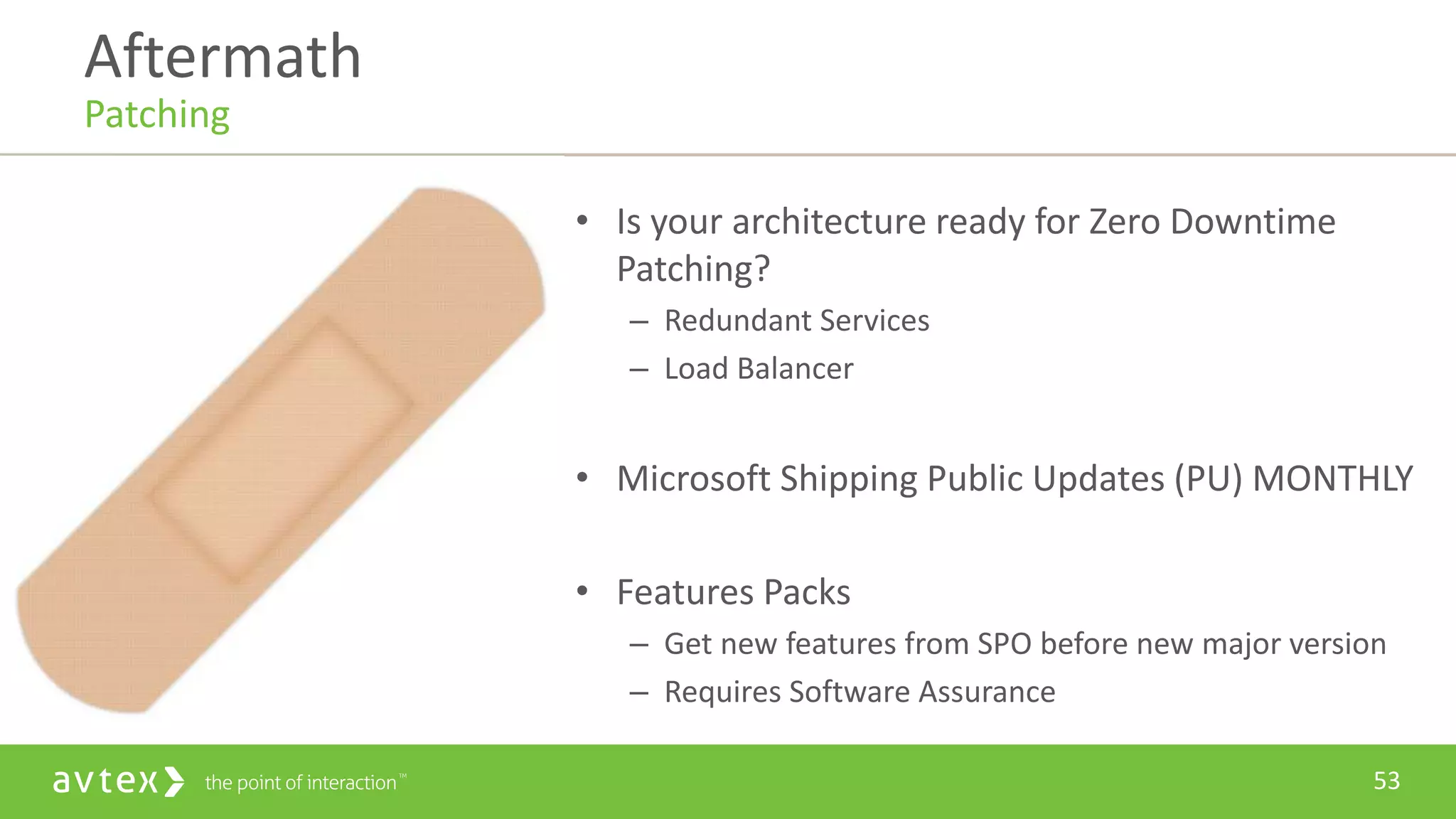 Aftermath
Patching

• Is your architecture ready for Zero Downtime Patching?
– Redundant Services
– Load Balancer

• Microsoft Shipping Public Updates (PU) MONTHLY

• Features Packs
– Get new features from SPO before new major version
– Requires Software Assurance

avtex the point of interaction™

53